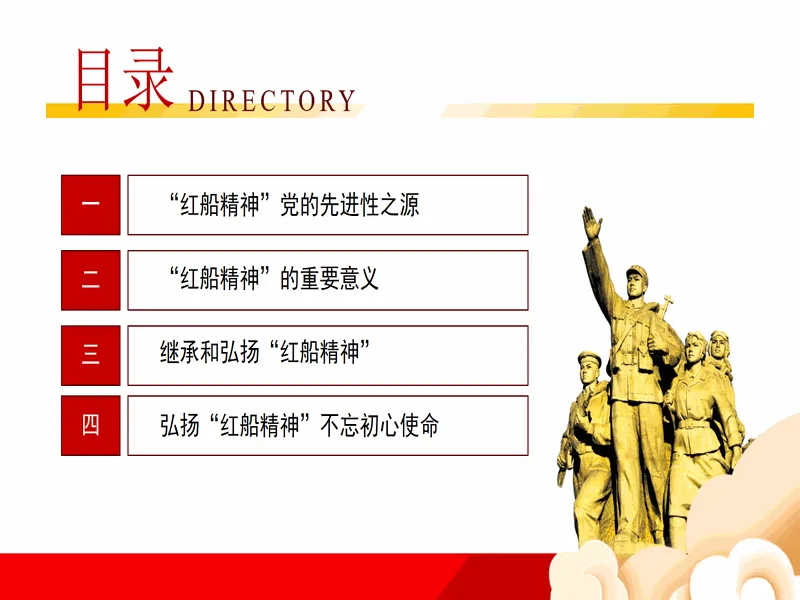 目录 DIRECTORY

一 “红船精神”党的先进性之源

二 “红船精神”的重要意义

三 继承和弘扬“红船精神”

四 弘扬“红船精神”不忘初心使命